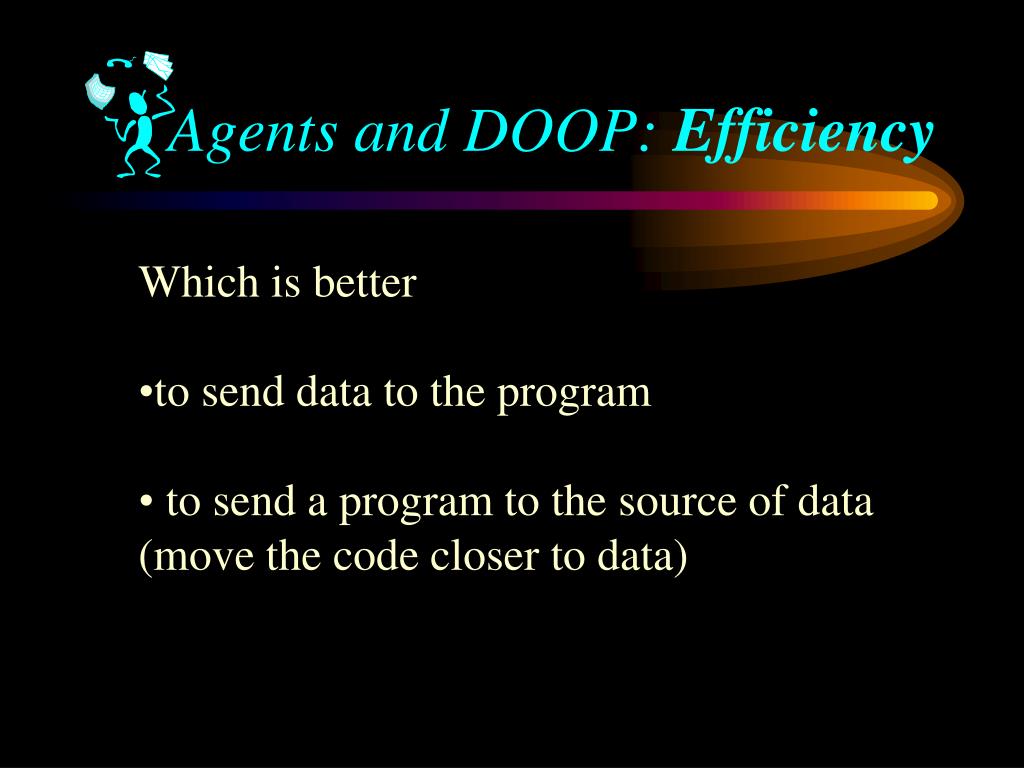 Agents and DOOP: Efficiency

Which is better

•to send data to the program

• to send a program to the source of data (move the code closer to data)